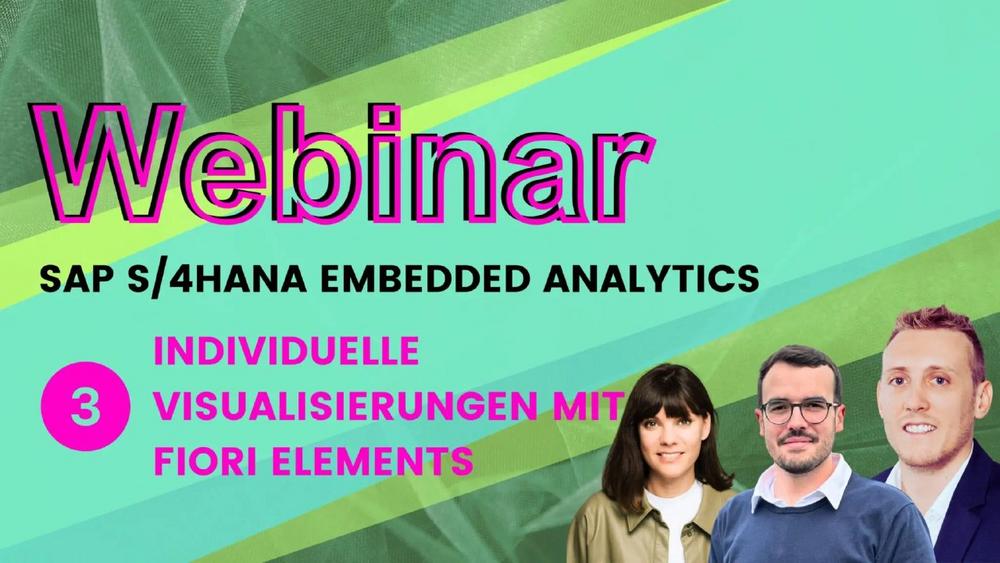 Webinar

SAP S/4HANA EMBEDDED ANALYTICS

3

INDIVIDUELLE VISUALISIERUNGEN MIT FIORI ELEMENTS